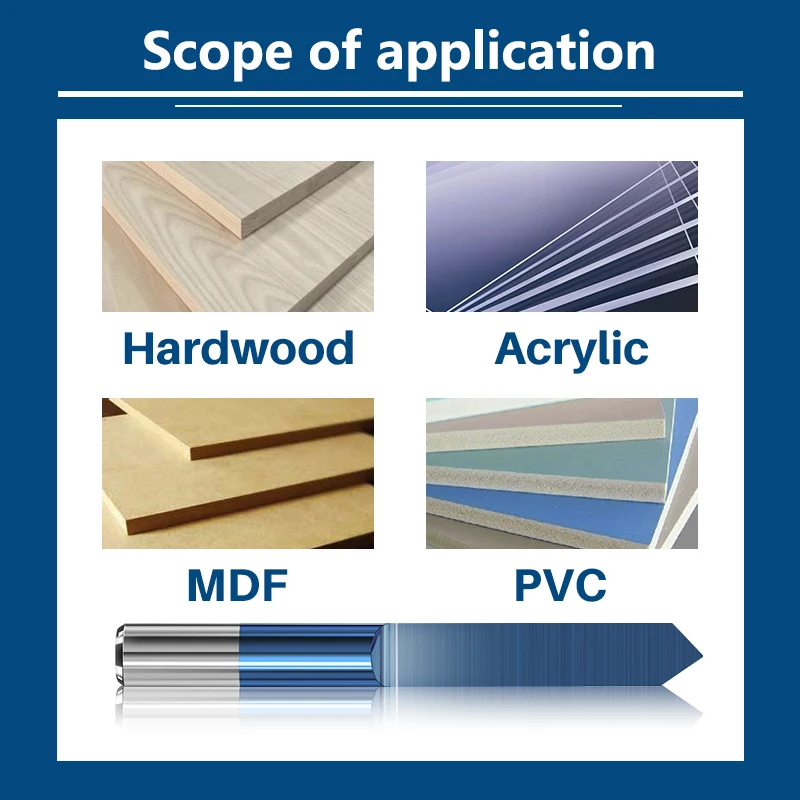 Scope of application

Hardwood

Acrylic

MDF

PVC